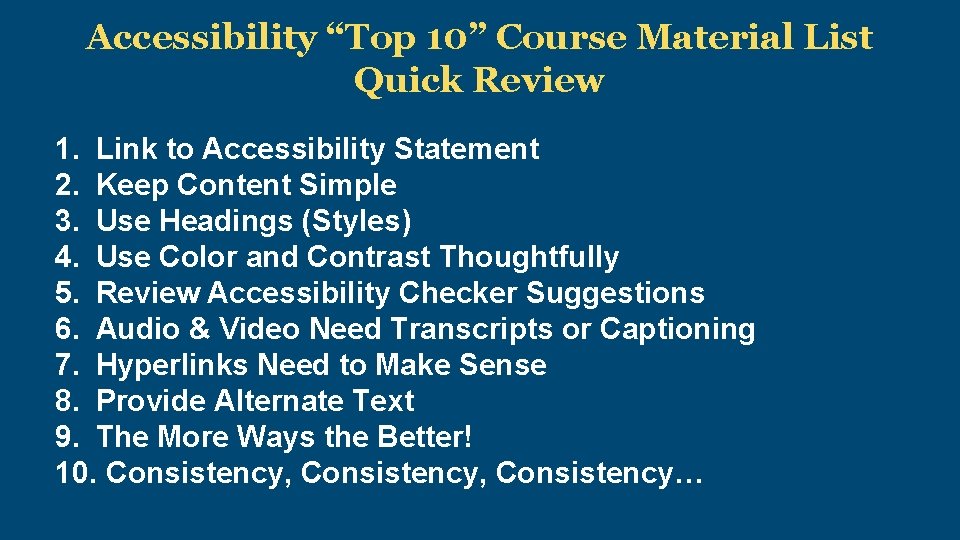 Accessibility “Top 10” Course Material List
Quick Review

1. Link to Accessibility Statement
2. Keep Content Simple
3. Use Headings (Styles)
4. Use Color and Contrast Thoughtfully
5. Review Accessibility Checker Suggestions
6. Audio & Video Need Transcripts or Captioning
7. Hyperlinks Need to Make Sense
8. Provide Alternate Text
9. The More Ways the Better!
10. Consistency, Consistency, Consistency…